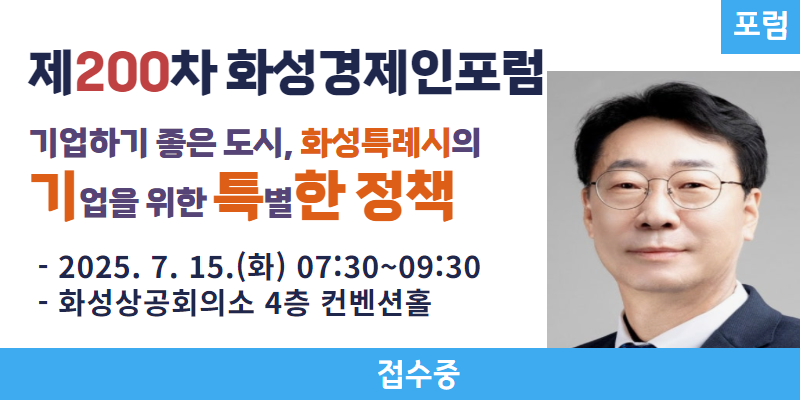 포럼

제200차 화성경제인포럼

기업하기 좋은 도시, 화성특례시의
기업을 위한 특별한 정책

- 2025. 7. 15.(화) 07:30~09:30
- 화성상공회의소 4층 컨벤션홀

접수중